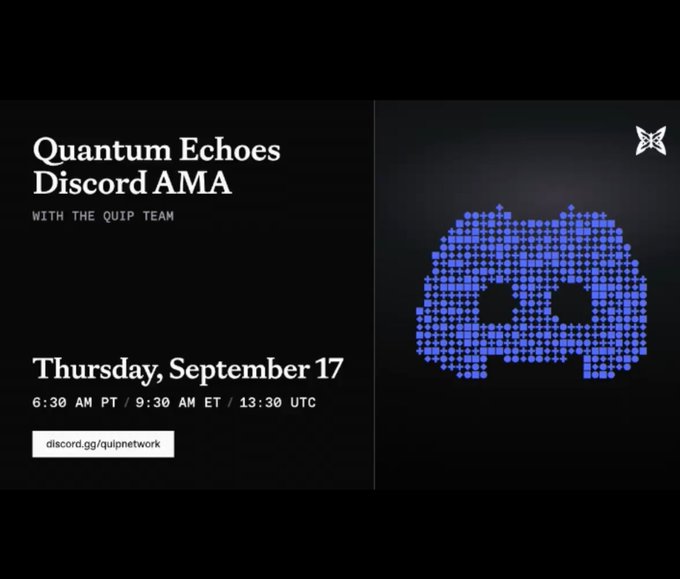 Quantum Echoes Discord AMA

WITH THE QUIP TEAM

Thursday, September 17

6:30 AM PT / 9:30 AM ET / 13:30 UTC

discord.gg/quipnetwork